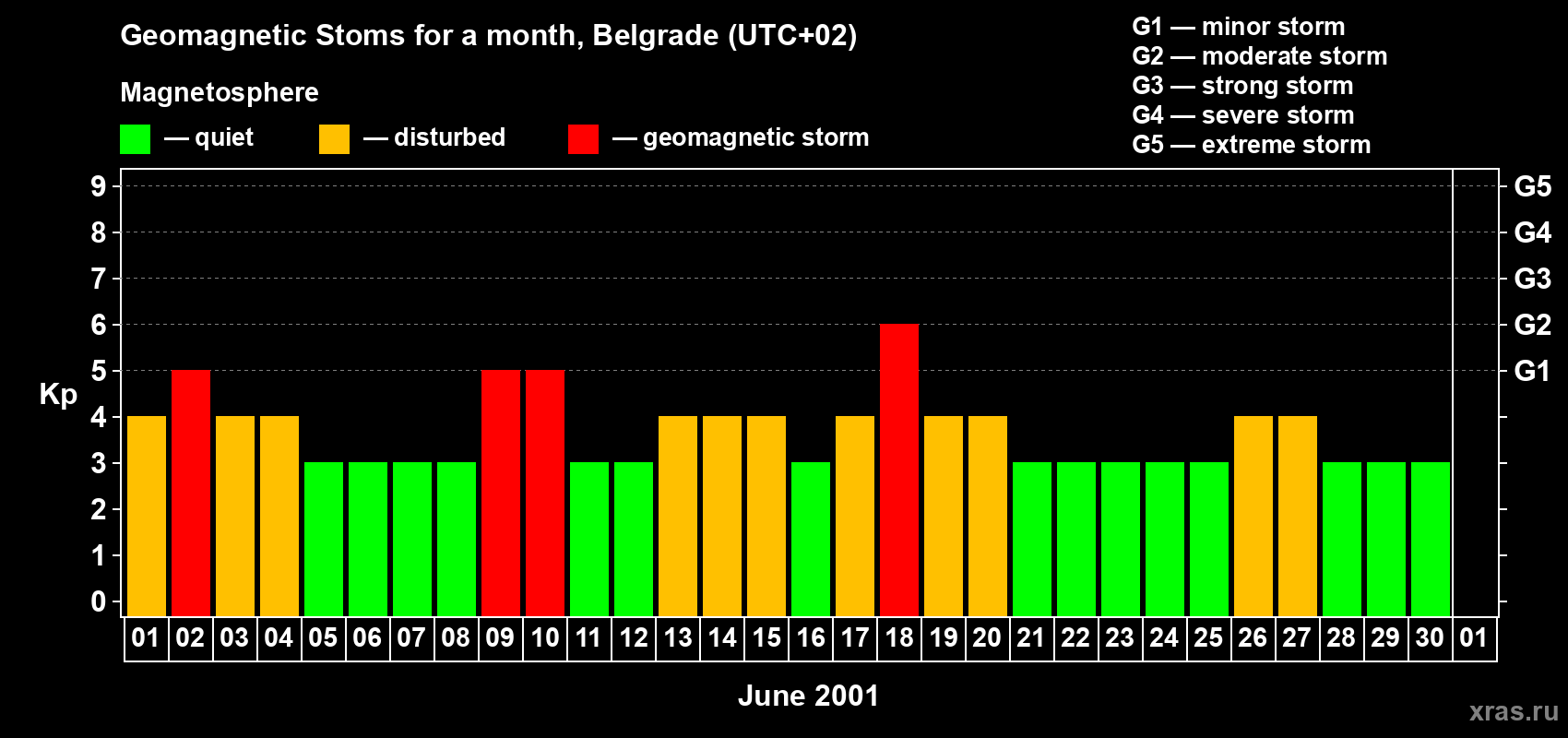 Geomagnetic Stoms for a month, Belgrade (UTC+02)

Magnetosphere

— quiet — disturbed — geomagnetic storm

G1 — minor storm
G2 — moderate storm
G3 — strong storm
G4 — severe storm
G5 — extreme storm

Kp

9
8
7
6
5
4
3
2
1
0

G5
G4
G3
G2
G1

01 02 03 04 05 06 07 08 09 10 11 12 13 14 15 16 17 18 19 20 21 22 23 24 25 26 27 28 29 30 01

June 2001

xras.ru